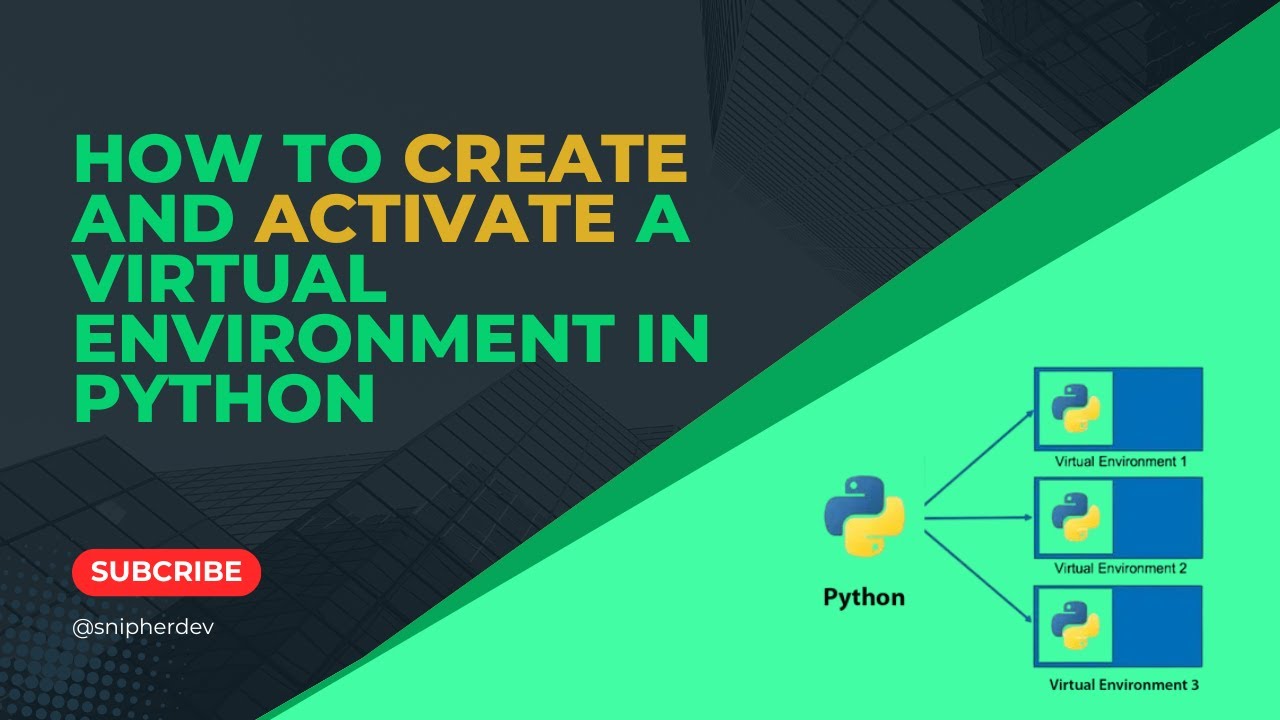 HOW TO CREATE AND ACTIVATE A VIRTUAL ENVIRONMENT IN PYTHON

SUBCRIBE

@snipherdev

Python

Virtual Environment 1

Virtual Environment 2

Virtual Environment 3